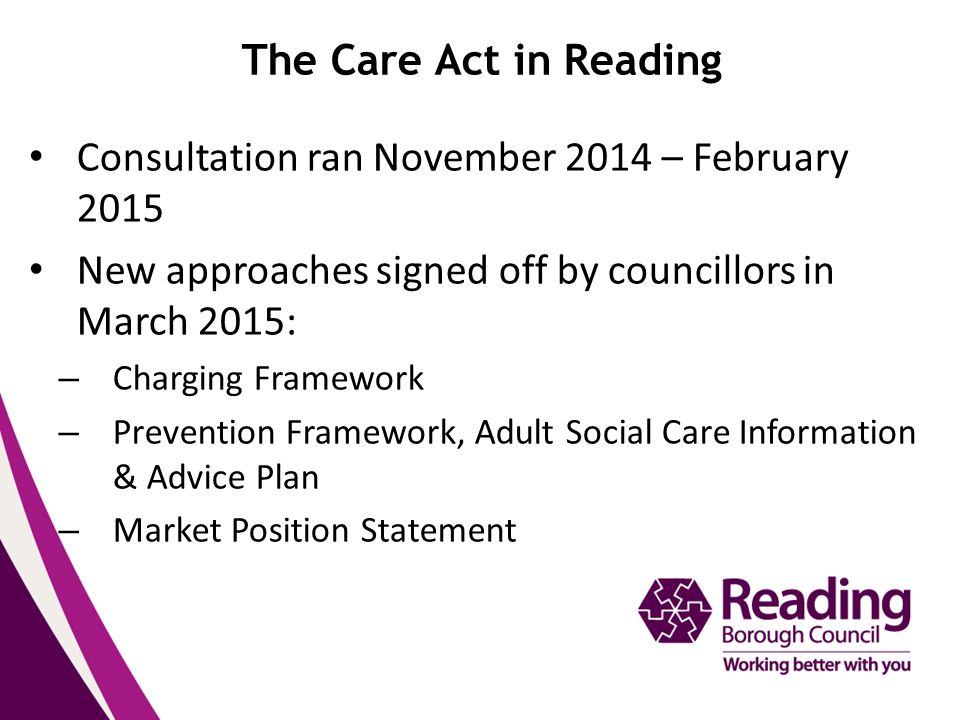 The Care Act in Reading

• Consultation ran November 2014 – February 2015

• New approaches signed off by councillors in March 2015:

– Charging Framework

– Prevention Framework, Adult Social Care Information & Advice Plan

– Market Position Statement

Reading
Borough Council
Working better with you